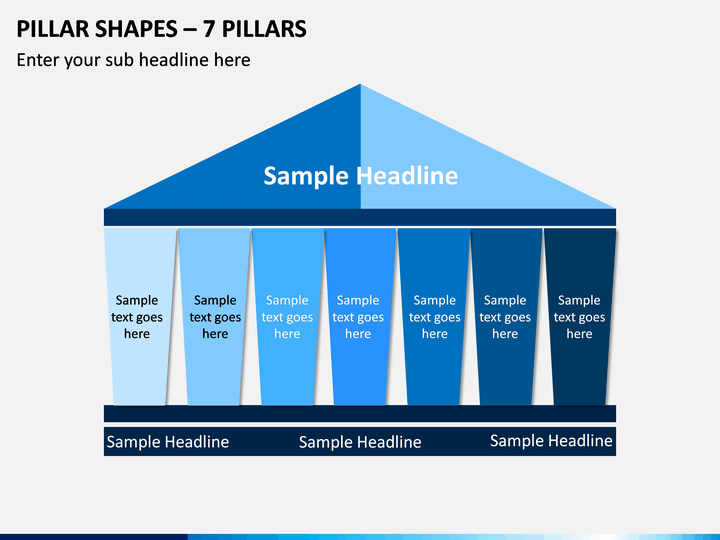 PILLAR SHAPES – 7 PILLARS

Enter your sub headline here

Sample Headline

Sample text goes here

Sample text goes here

Sample text goes here

Sample text goes here

Sample text goes here

Sample text goes here

Sample text goes here

Sample Headline

Sample Headline

Sample Headline